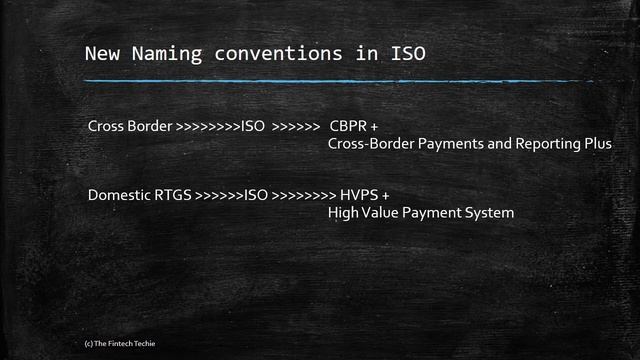 New Naming conventions in ISO

Cross Border >>>>>>>>ISO >>>>>> CBPR +
Cross-Border Payments and Reporting Plus

Domestic RTGS >>>>>>ISO >>>>>>>> HVPS +
High Value Payment System

(c) The Fintech Techie